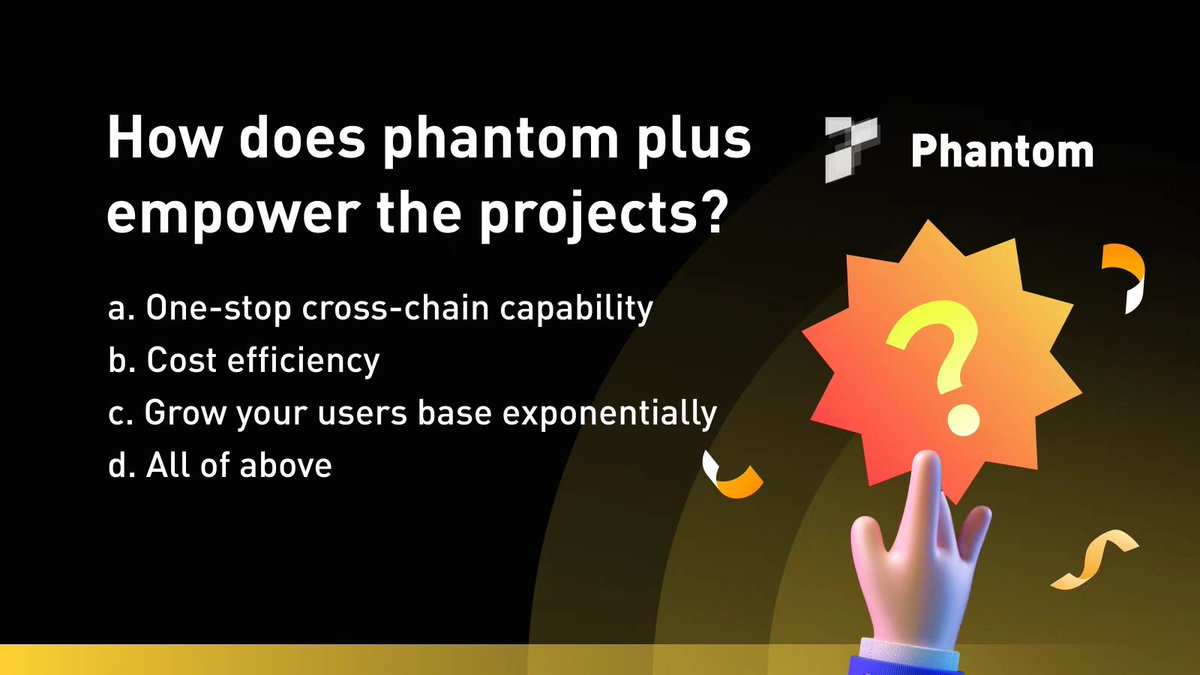 How does phantom plus empower the projects?

Phantom

a. One-stop cross-chain capability
b. Cost efficiency
c. Grow your users base exponentially
d. All of above

?